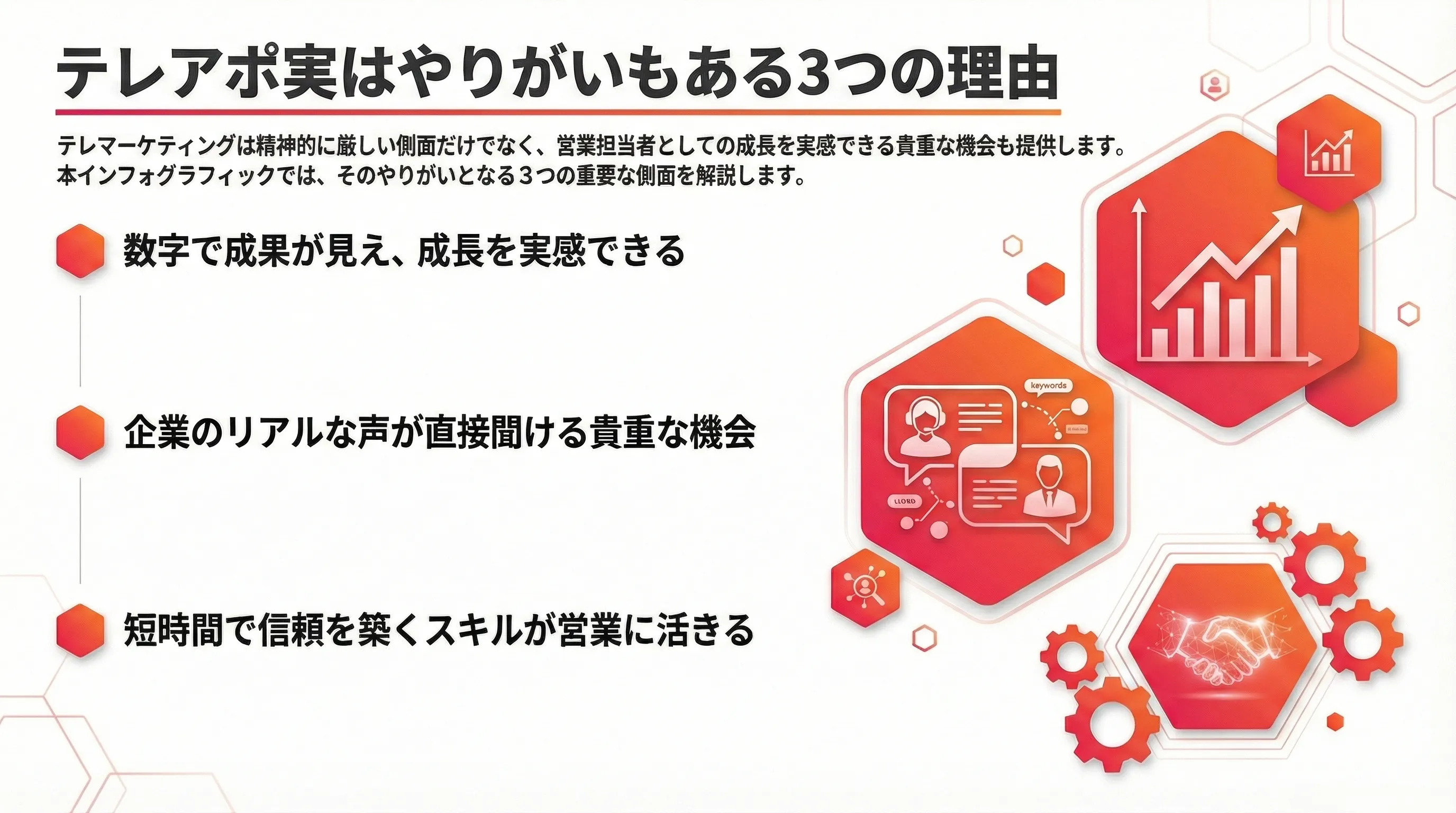 テレアポ実はやりがいもある3つの理由

テレマーケティングは精神的に厳しい側面だけでなく、営業担当者としての成長を実感できる貴重な機会も提供します。本インフォグラフィックでは、そのやりがいとなる３つの重要な側面を解説します。

数字で成果が見え、成長を実感できる

企業のリアルな声が直接聞ける貴重な機会

短時間で信頼を築くスキルが営業に活きる

keywords

LLOND